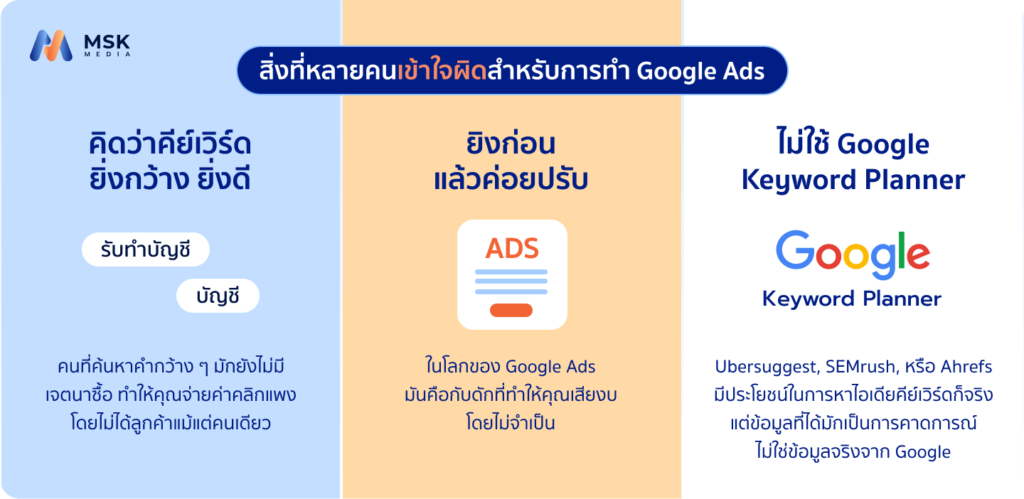 MSK MEDIA

สิ่งที่หลายคนเข้าใจผิดสำหรับการทำ Google Ads

คิดว่าคีย์เวิร์ด ยิ่งกว้าง ยิ่งดี

รับทำบัญชี

บัญชี

คนที่ค้นหาคำกว้าง ๆ มักยังไม่มีเจตนาซื้อ ทำให้คุณจ่ายค่าคลิกแพง โดยไม่ได้ลูกค้าแม้แต่คนเดียว

ยิงก่อน แล้วค่อยปรับ

ADS

ในโลกของ Google Ads มันคือกับดักที่ทำให้คุณเสียงบ โดยไม่จำเป็น

ไม่ใช้ Google Keyword Planner

Google

Keyword Planner

Ubersuggest, SEMrush, หรือ Ahrefs มีประโยชน์ในการหาไอเดียคีย์เวิร์ดก็จริง แต่ข้อมูลที่ได้มักเป็นการคาดการณ์ ไม่ใช่ข้อมูลจริงจาก Google